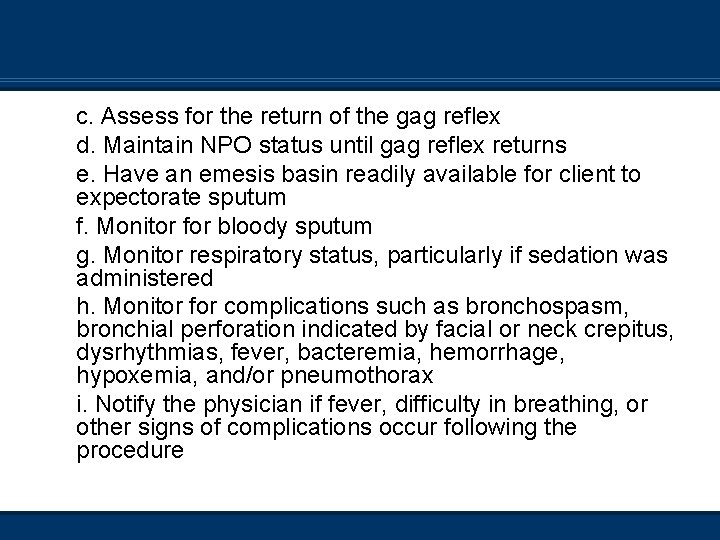 c. Assess for the return of the gag reflex

d. Maintain NPO status until gag reflex returns

e. Have an emesis basin readily available for client to expectorate sputum

f. Monitor for bloody sputum

g. Monitor respiratory status, particularly if sedation was administered

h. Monitor for complications such as bronchospasm, bronchial perforation indicated by facial or neck crepitus, dysrhythmias, fever, bacteremia, hemorrhage, hypoxemia, and/or pneumothorax

i. Notify the physician if fever, difficulty in breathing, or other signs of complications occur following the procedure